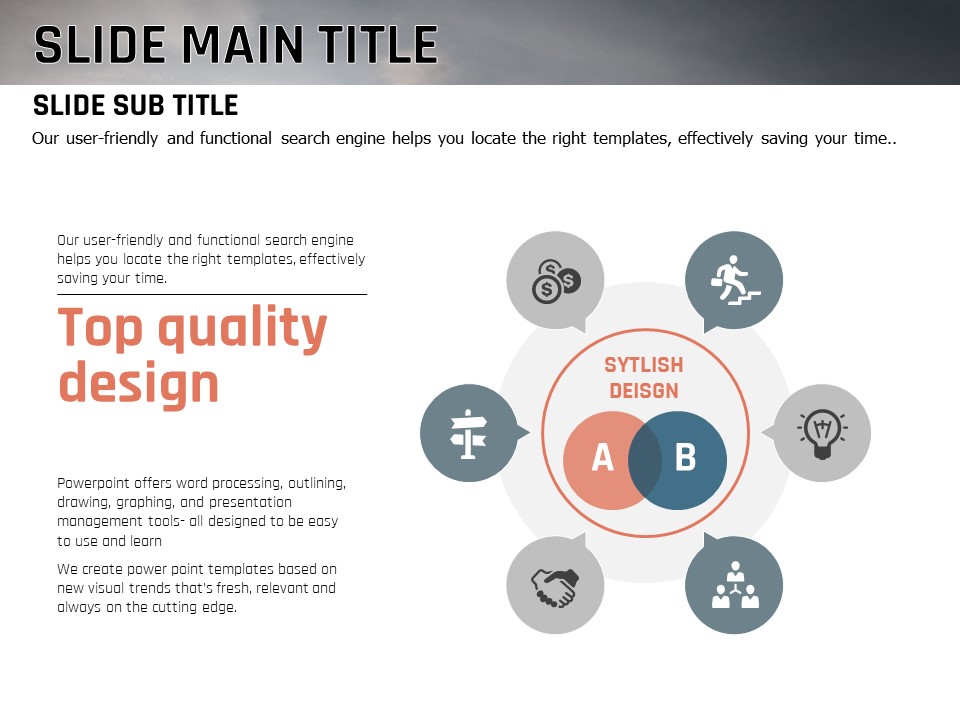 SLIDE MAIN TITLE

SLIDE SUB TITLE

Our user-friendly and functional search engine helps you locate the right templates, effectively saving your time..

Our user-friendly and functional search engine helps you locate the right templates, effectively saving your time.

Top quality design

Powerpoint offers word processing, outlining, drawing, graphing, and presentation management tools- all designed to be easy to use and learn

We create power point templates based on new visual trends that's fresh, relevant and always on the cutting edge.

SYTLISH DEISGN

A

B